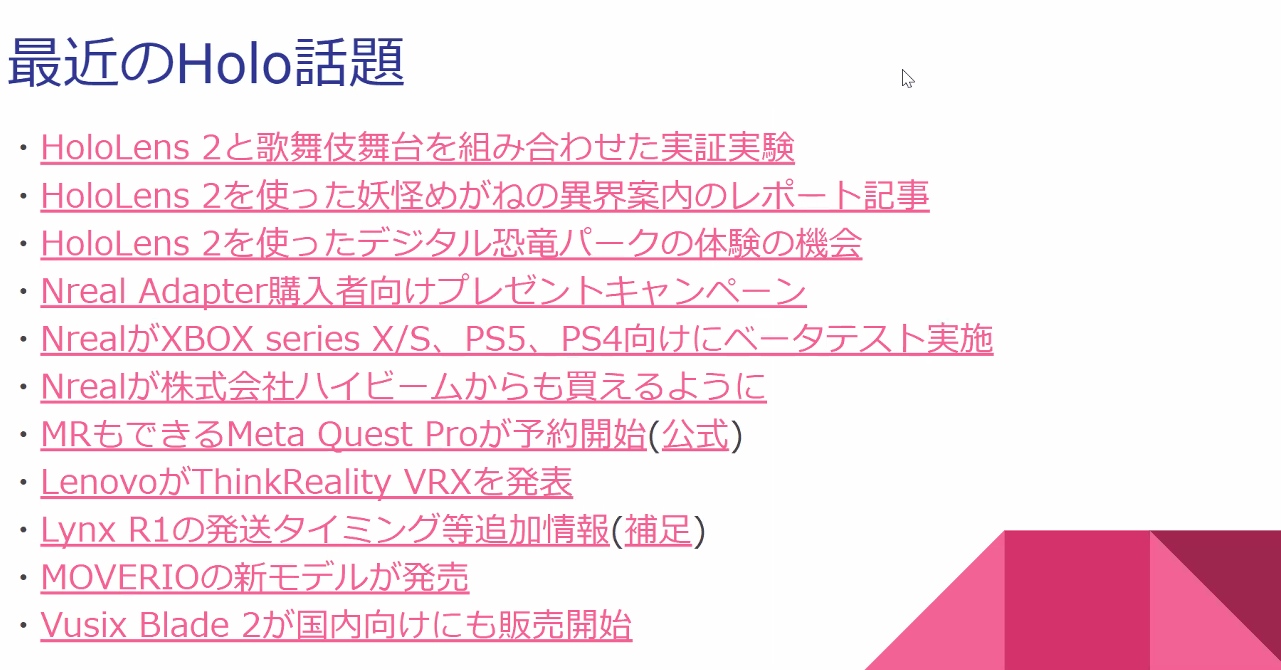 最近のHolo話題

・HoloLens 2と歌舞伎舞台を組み合わせた実証実験
・HoloLens 2を使った妖怪めがねの異界案内のレポート記事
・HoloLens 2を使ったデジタル恐竜パークの体験の機会
・Nreal Adapter購入者向けプレゼントキャンペーン
・NrealがXBOX series X/S、PS5、PS4向けにベータテスト実施
・Nrealが株式会社ハイビームからも買えるように
・MRもできるMeta Quest Proが予約開始(公式)
・LenovoがThinkReality VRXを発表
・Lynx R1の発送タイミング等追加情報(補足)
・MOVERIOの新モデルが発売
・Vusix Blade 2が国内向けにも販売開始